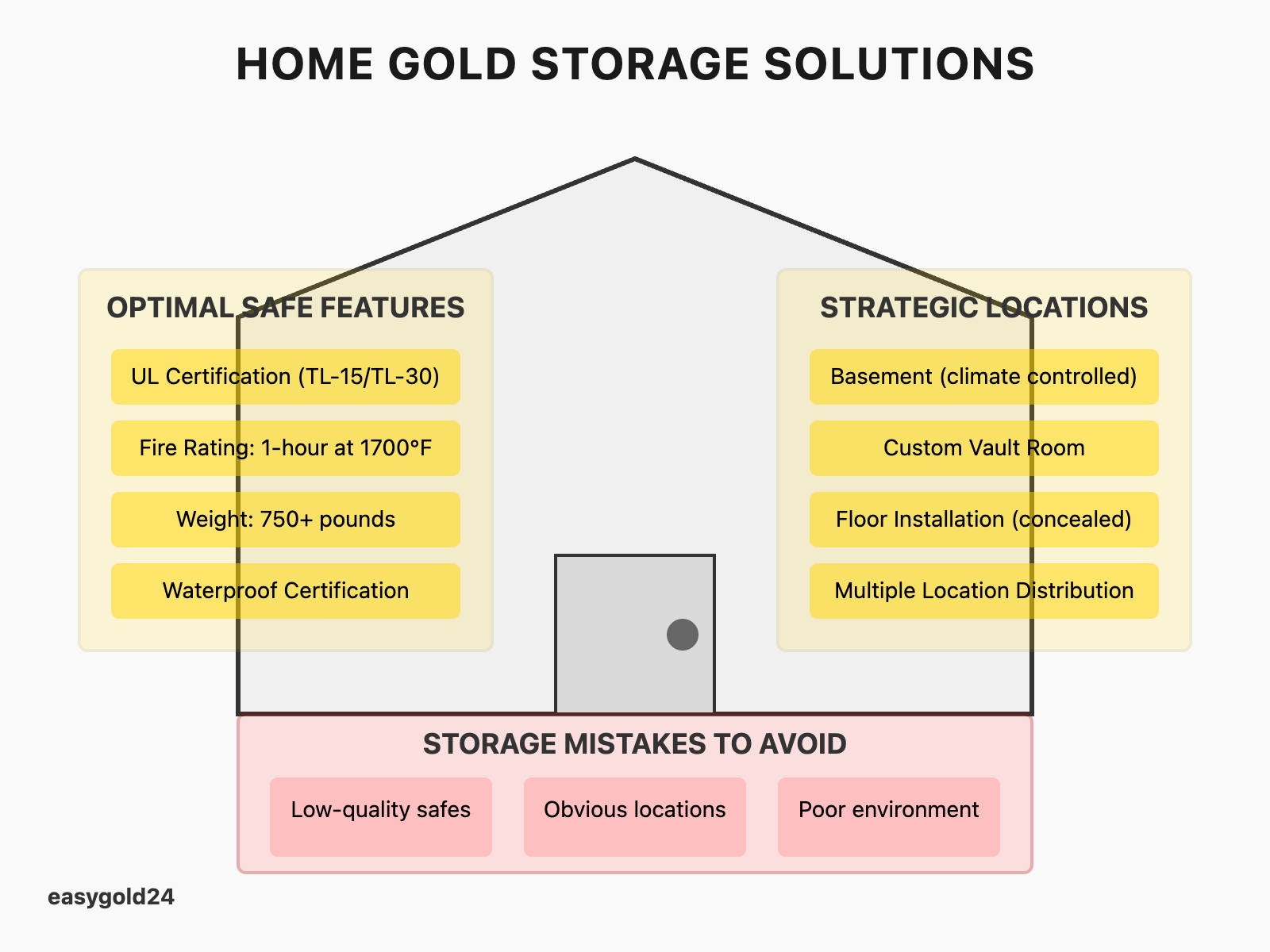 HOME GOLD STORAGE SOLUTIONS

OPTIMAL SAFE FEATURES

UL Certification (TL-15/TL-30)

Fire Rating: 1-hour at 1700°F

Weight: 750+ pounds

Waterproof Certification

STRATEGIC LOCATIONS

Basement (climate controlled)

Custom Vault Room

Floor Installation (concealed)

Multiple Location Distribution

STORAGE MISTAKES TO AVOID

Low-quality safes

Obvious locations

Poor environment

easygold24